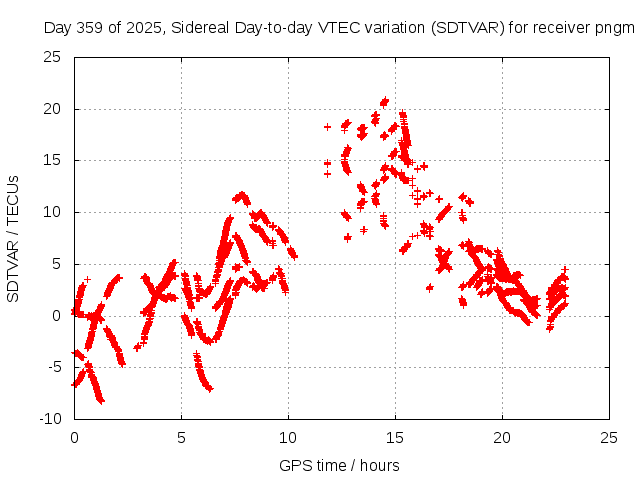 Day 359 of 2025, Sidereal Day-to-day VTEC variation (SDTVAR) for receiver pngm

SDTVAR / TECUs

25
20
15
10
5
0
-5
-10

0
5
10
15
20
25

GPS time / hours